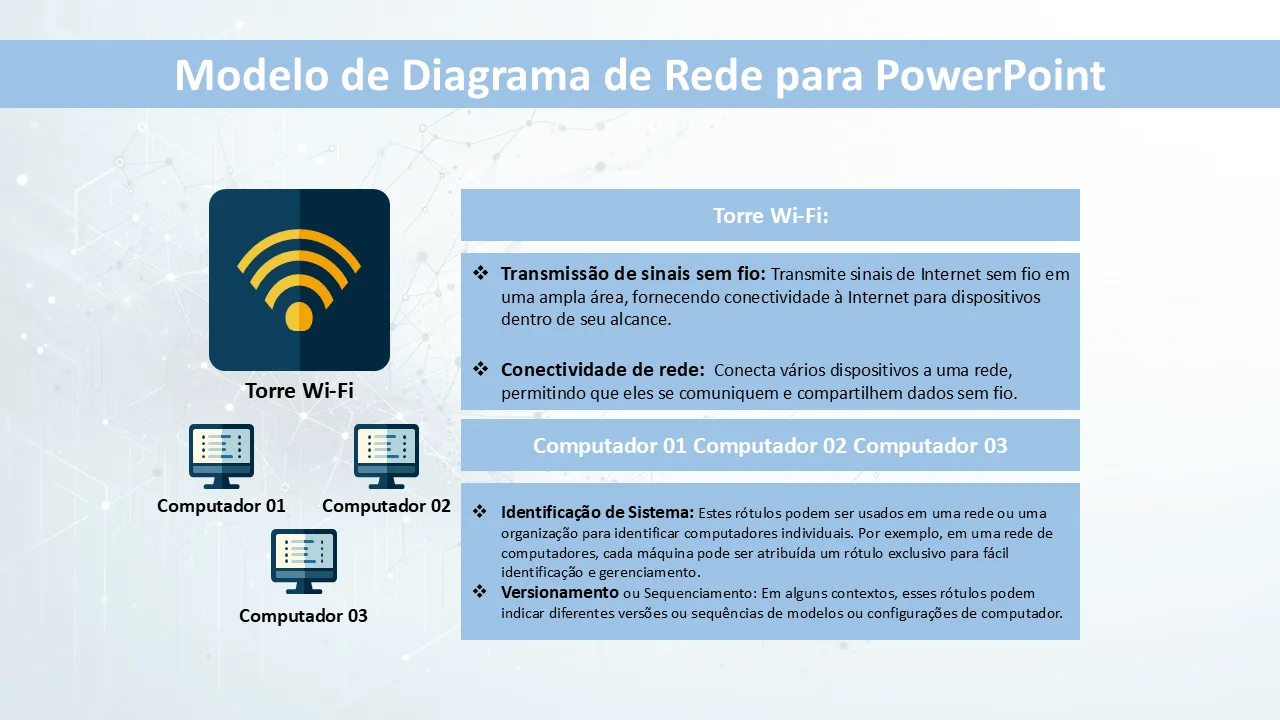 Modelo de Diagrama de Rede para PowerPoint

Torre Wi-Fi

Computador 01

Computador 02

Computador 03

Torre Wi-Fi:

❖ Transmissão de sinais sem fio: Transmite sinais de Internet sem fio em uma ampla área, fornecendo conectividade à Internet para dispositivos dentro de seu alcance.

❖ Conectividade de rede: Conecta vários dispositivos a uma rede, permitindo que eles se comuniquem e compartilhem dados sem fio.

Computador 01 Computador 02 Computador 03

❖ Identificação de Sistema: Estes rótulos podem ser usados em uma rede ou uma organização para identificar computadores individuais. Por exemplo, em uma rede de computadores, cada máquina pode ser atribuída um rótulo exclusivo para fácil identificação e gerenciamento.

❖ Versionamento ou Sequenciamento: Em alguns contextos, esses rótulos podem indicar diferentes versões ou sequências de modelos ou configurações de computador.